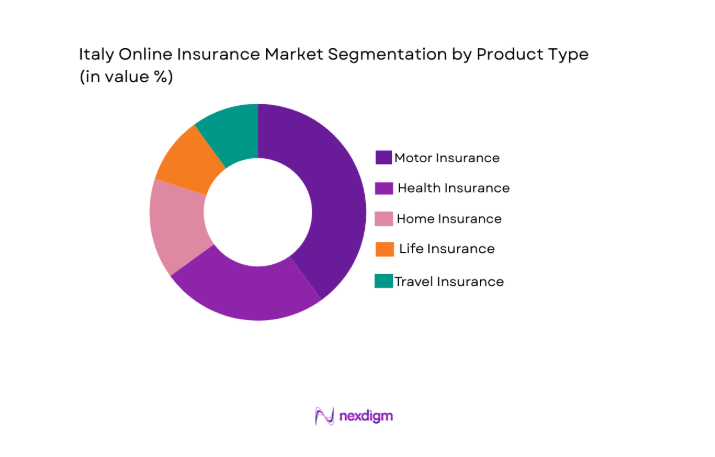 Italy Online Insurance Market Segmentation by Product Type
(in value %)

Motor Insurance
Health Insurance
Home Insurance
Life Insurance
Travel Insurance

nexdigm